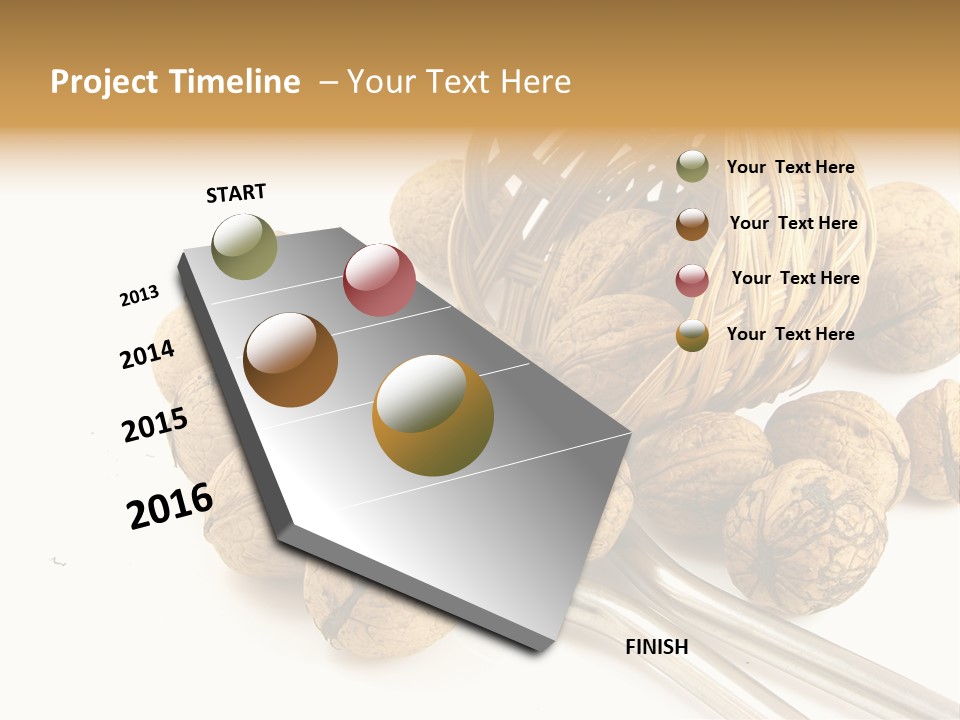 Project Timeline – Your Text Here

START

2013

2014

2015

2016

FINISH

Your Text Here

Your Text Here

Your Text Here

Your Text Here